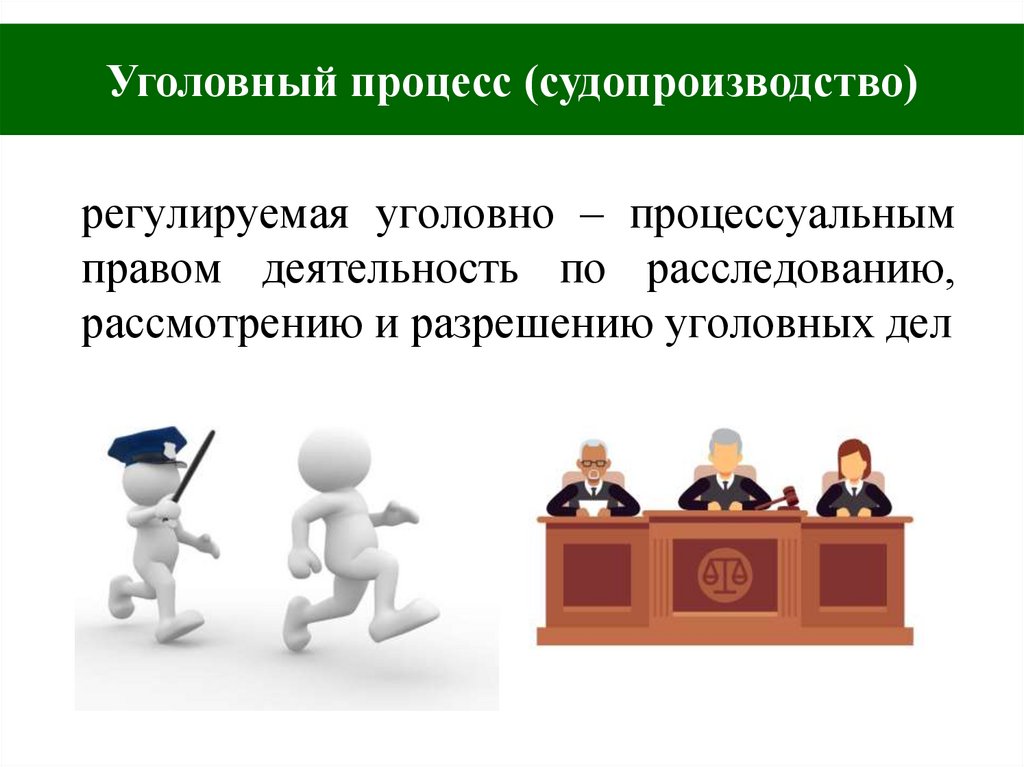 Уголовный процесс (судопроизводство)

регулируемая уголовно – процессуальным правом деятельность по расследованию, рассмотрению и разрешению уголовных дел